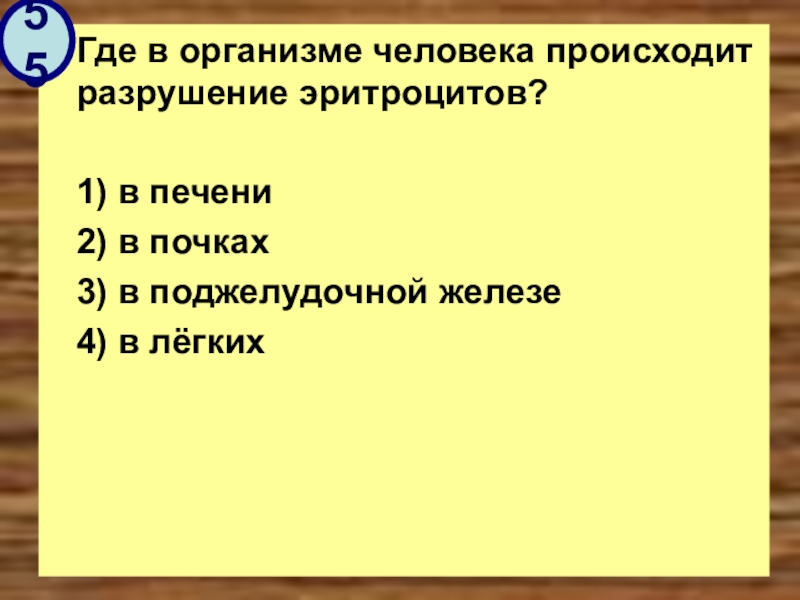 55

Где в организме человека происходит разрушение эритроцитов?

1) в печени
2) в почках
3) в поджелудочной железе
4) в лёгких